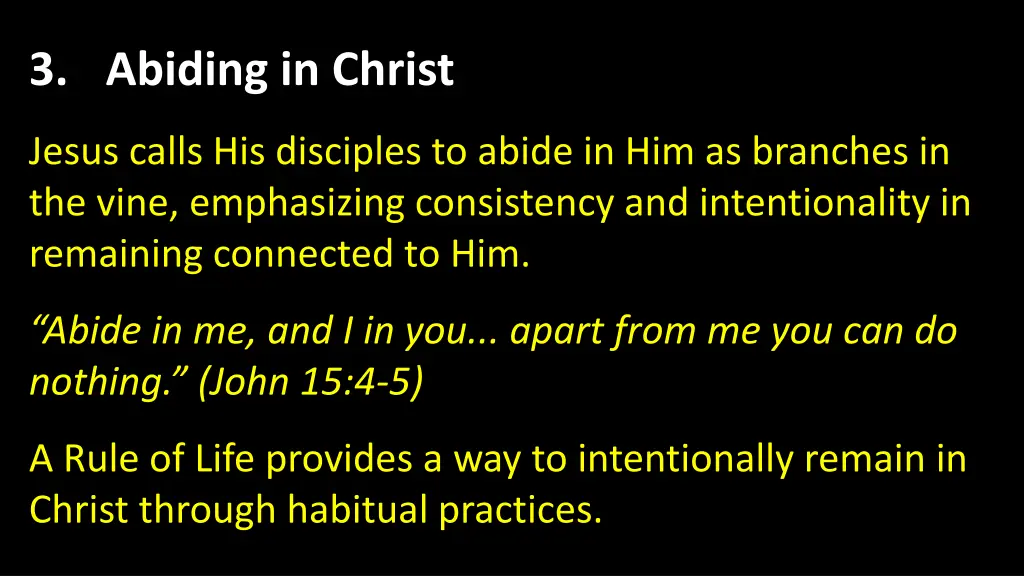 3. Abiding in Christ

Jesus calls His disciples to abide in Him as branches in the vine, emphasizing consistency and intentionality in remaining connected to Him.

“Abide in me, and I in you... apart from me you can do nothing.” (John 15:4-5)

A Rule of Life provides a way to intentionally remain in Christ through habitual practices.